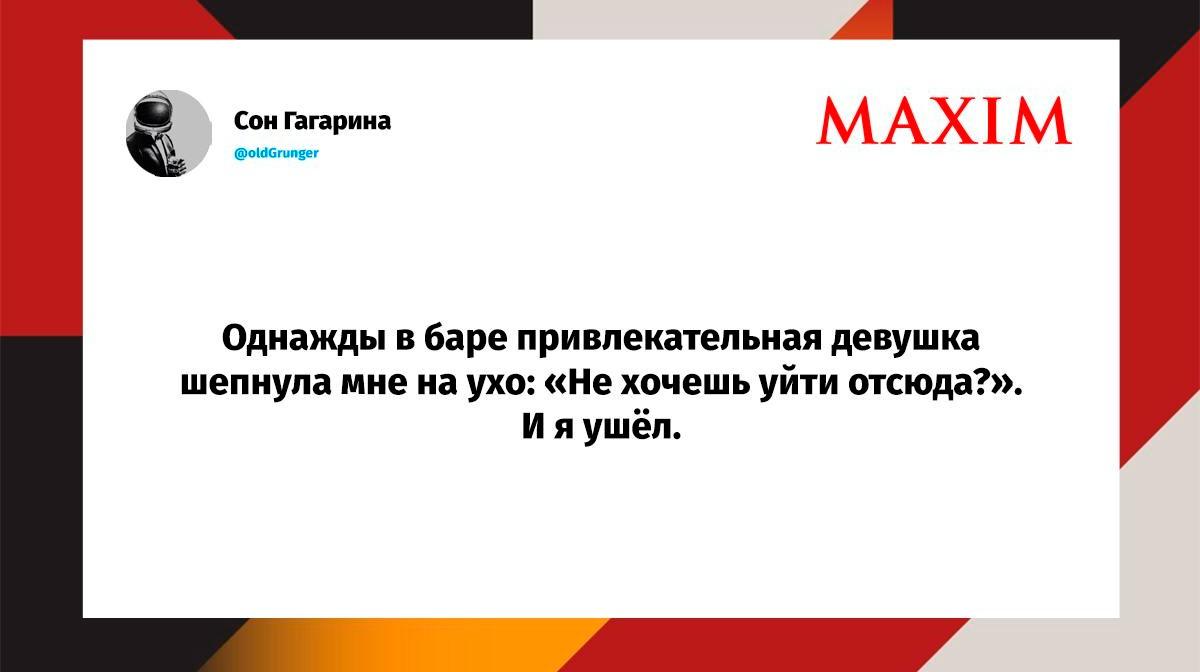 Сон Гагарина
@oldGrunger

MAXIM

Однажды в баре привлекательная девушка шепнула мне на ухо: «Не хочешь уйти отсюда?». И я ушёл.